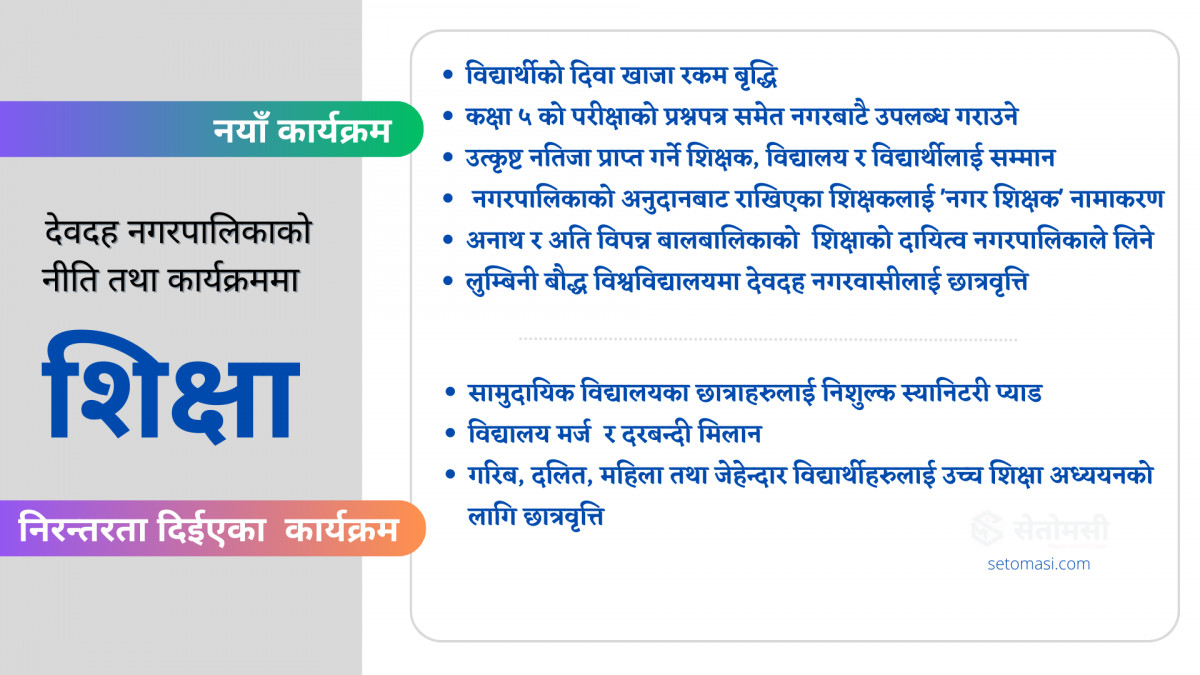 नयाँ कार्यक्रम

देवदह नगरपालिकाको नीति तथा कार्यक्रममा

शिक्षा

निरन्तरता दिईएका कार्यक्रम

• विद्यार्थीको दिवा खाजा रकम बृद्धि
• कक्षा ५ को परीक्षाको प्रश्नपत्र समेत नगरबाटै उपलब्ध गराउने
• उत्कृष्ट नतिजा प्राप्त गर्ने शिक्षक, विद्यालय र विद्यार्थीलाई सम्मान
• नगरपालिकाको अनुदानबाट राखिएका शिक्षकलाई 'नगर शिक्षक' नामाकरण
• अनाथ र अति विपन्न बालबालिकाको शिक्षाको दायित्व नगरपालिकाले लिने
• लुम्बिनी बौद्ध विश्वविद्यालयमा देवदह नगरवासीलाई छात्रवृत्ति

• सामुदायिक विद्यालयका छात्राहरुलाई निशुल्क स्यानिटरी प्याड
• विद्यालय मर्ज र दरबन्दी मिलान
• गरिब, दलित, महिला तथा जेहेन्दार विद्यार्थीहरुलाई उच्च शिक्षा अध्ययनको लागि छात्रवृत्ति

सेतोमसी
setomasi.com